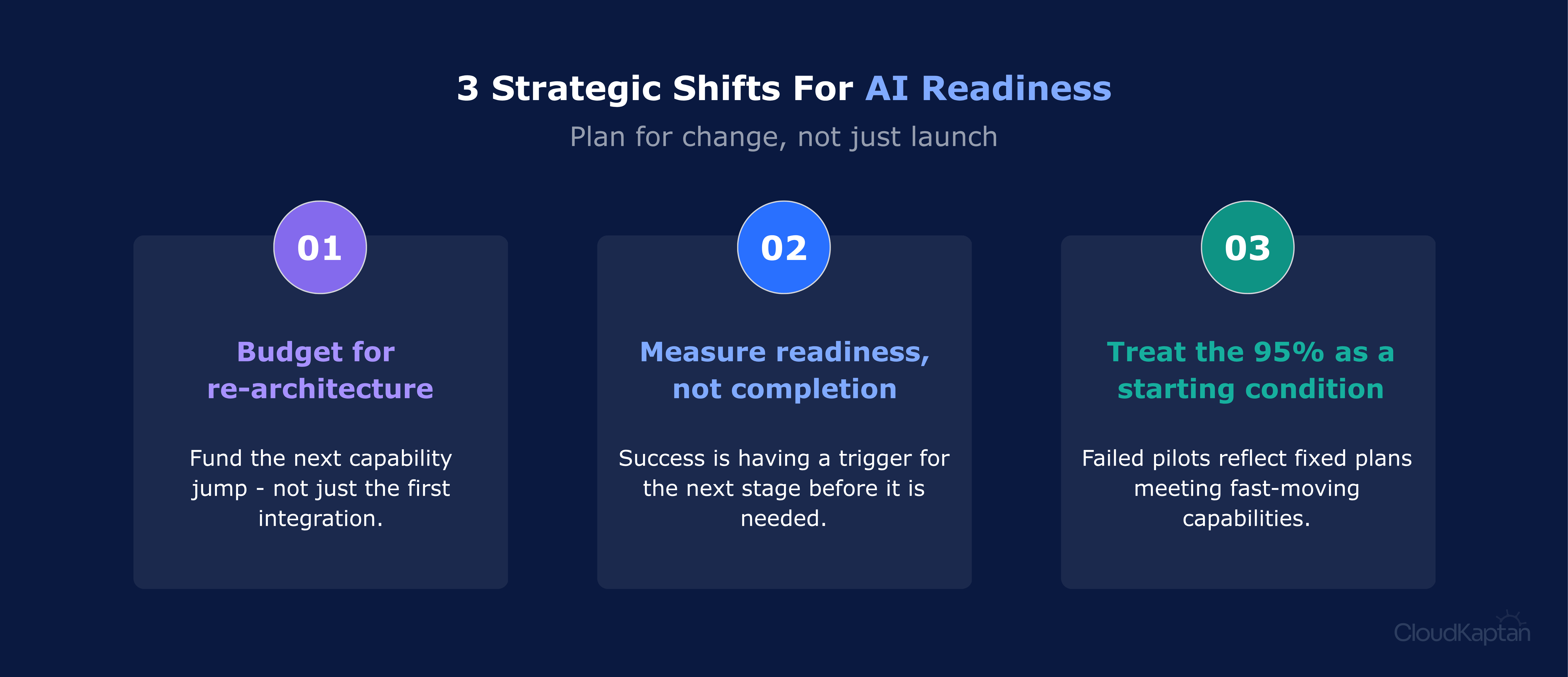 3 Strategic Shifts For AI Readiness

Plan for change, not just launch

01

Budget for re-architecture

Fund the next capability jump - not just the first integration.

02

Measure readiness, not completion

Success is having a trigger for the next stage before it is needed.

03

Treat the 95% as a starting condition

Failed pilots reflect fixed plans meeting fast-moving capabilities.

CloudKaptan